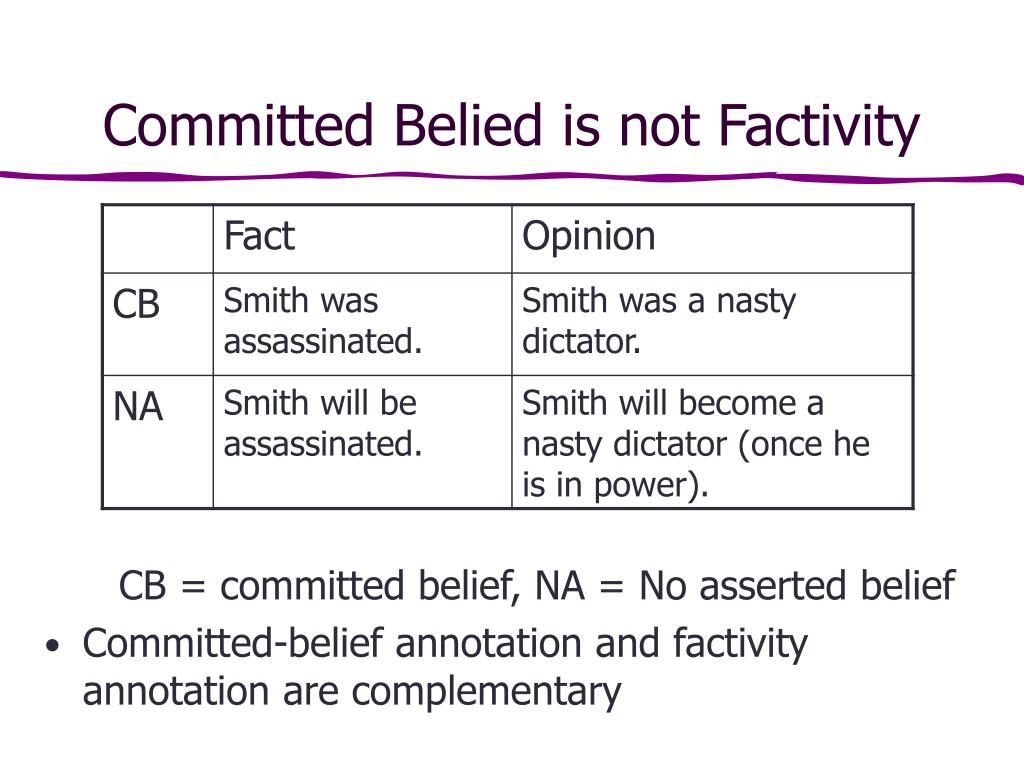 Committed Belied is not Factivity

| | Fact | Opinion |
|---|---|---|
| CB | Smith was assassinated. | Smith was a nasty dictator. |
| NA | Smith will be assassinated. | Smith will become a nasty dictator (once he is in power). |

CB = committed belief, NA = No asserted belief

• Committed-belief annotation and factivity annotation are complementary